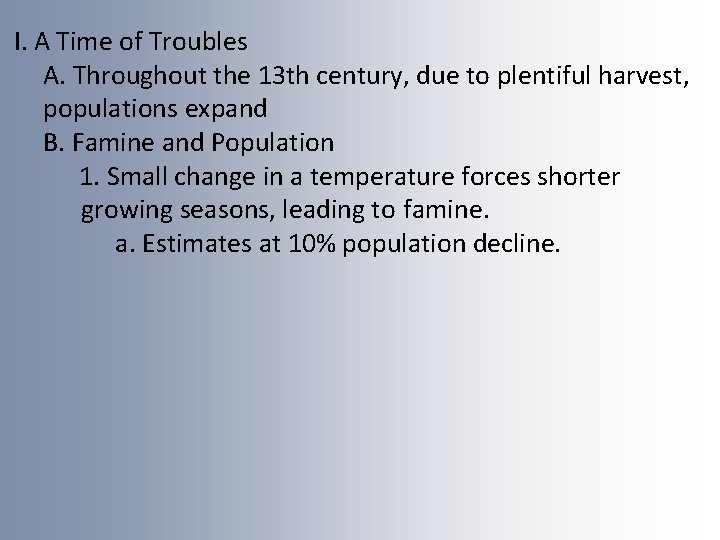 I. A Time of Troubles

A. Throughout the 13th century, due to plentiful harvest, populations expand

B. Famine and Population

1. Small change in a temperature forces shorter growing seasons, leading to famine.

a. Estimates at 10% population decline.